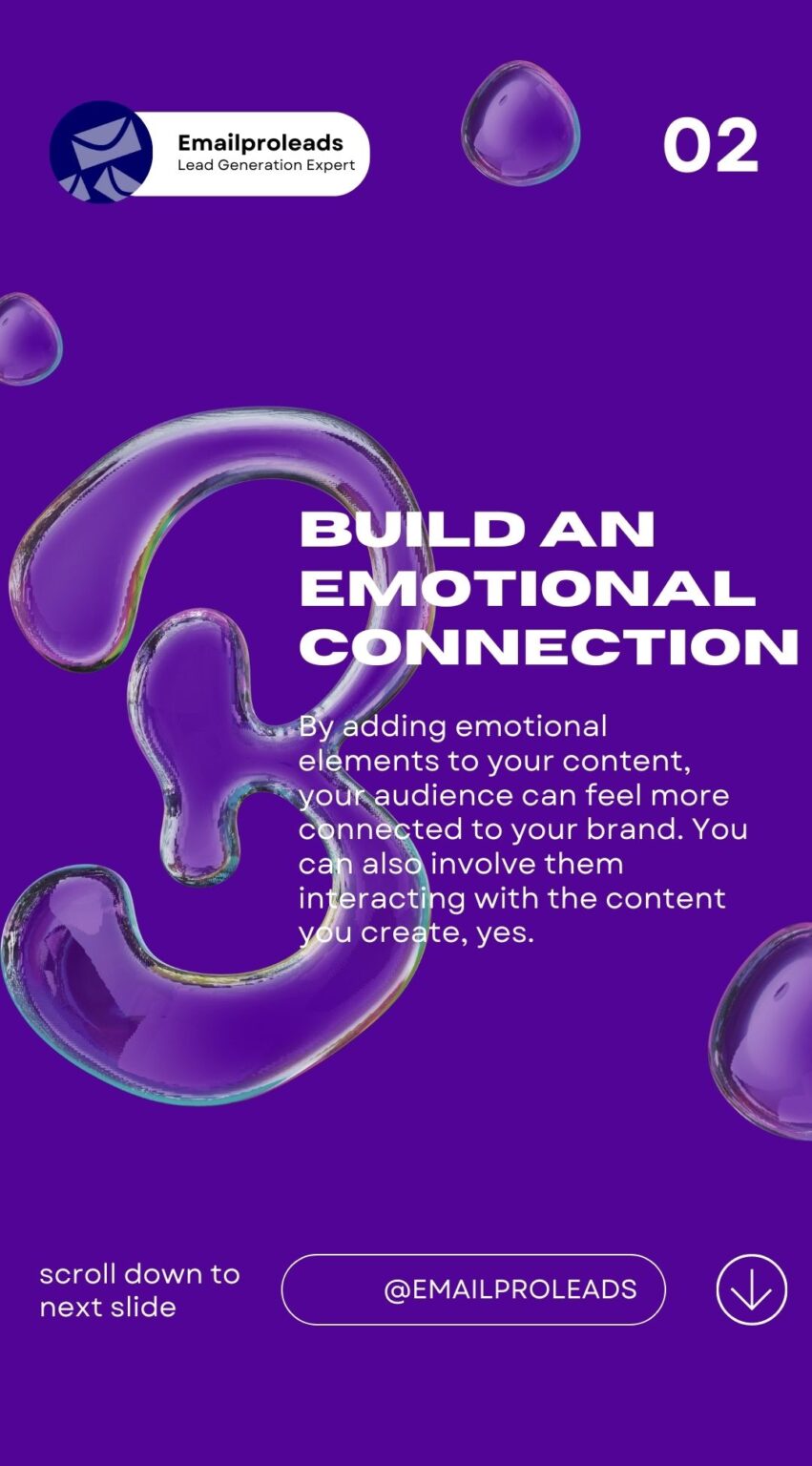 Emailproleads
Lead Generation Expert

02

BUILD AN EMOTIONAL CONNECTION

By adding emotional elements to your content, your audience can feel more connected to your brand. You can also involve them interacting with the content you create, yes.

scroll down to next slide

@EMAILPROLEADS